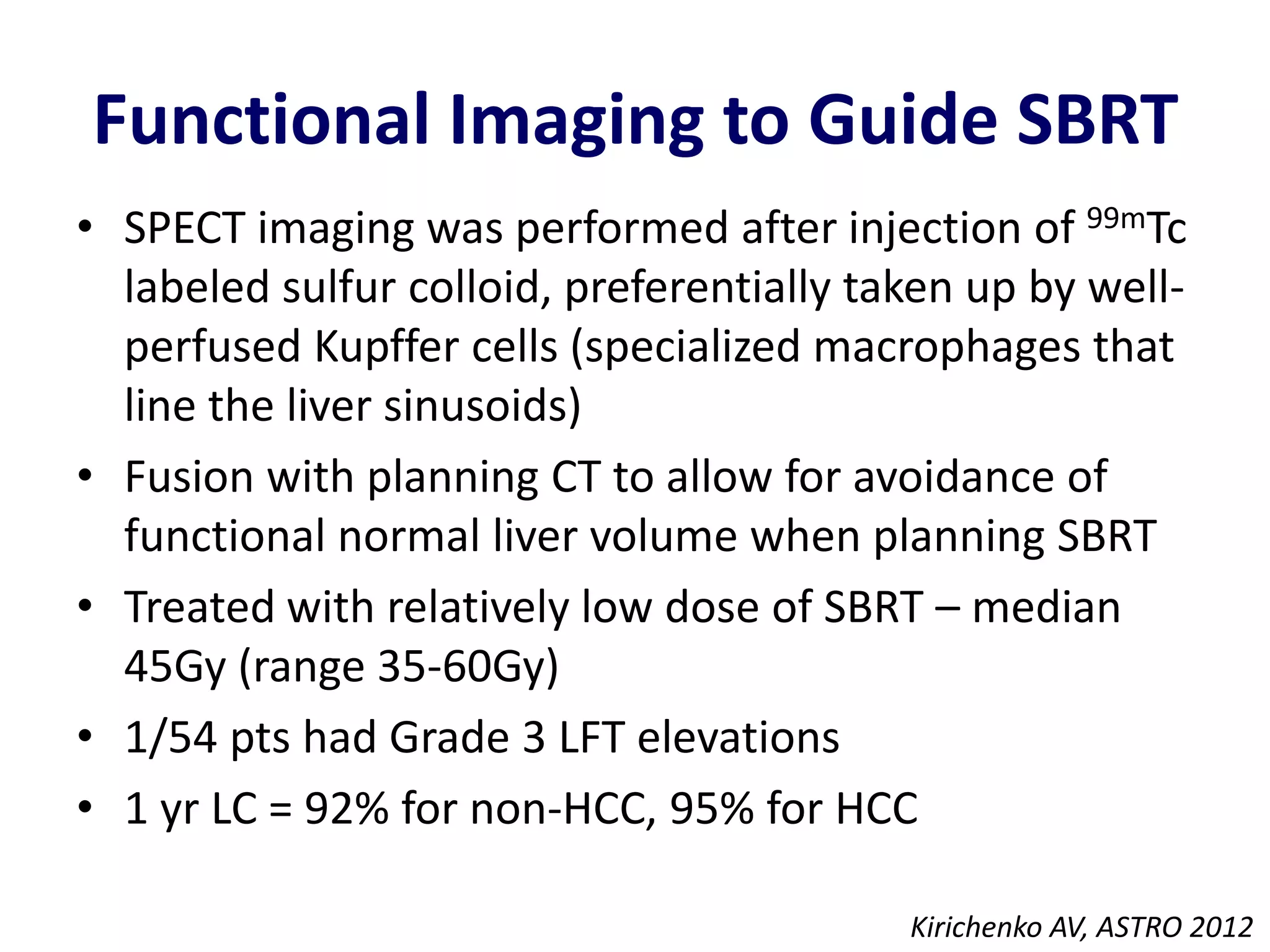 Functional Imaging to Guide SBRT

• SPECT imaging was performed after injection of $^{99m}$Tc labeled sulfur colloid, preferentially taken up by well-perfused Kupffer cells (specialized macrophages that line the liver sinusoids)

• Fusion with planning CT to allow for avoidance of functional normal liver volume when planning SBRT

• Treated with relatively low dose of SBRT – median 45Gy (range 35-60Gy)

• 1/54 pts had Grade 3 LFT elevations

• 1 yr LC = 92% for non-HCC, 95% for HCC

Kirichenko AV, ASTRO 2012